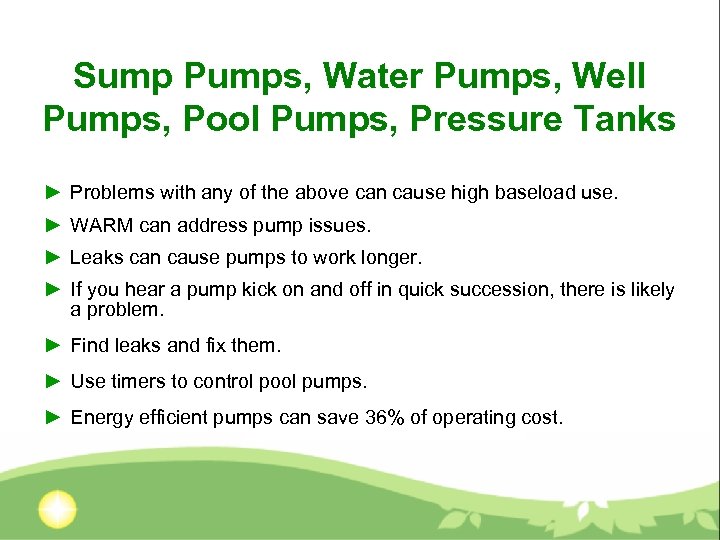 Sump Pumps, Water Pumps, Well Pumps, Pool Pumps, Pressure Tanks

► Problems with any of the above can cause high baseload use.

► WARM can address pump issues.

► Leaks can cause pumps to work longer.

► If you hear a pump kick on and off in quick succession, there is likely a problem.

► Find leaks and fix them.

► Use timers to control pool pumps.

► Energy efficient pumps can save 36% of operating cost.